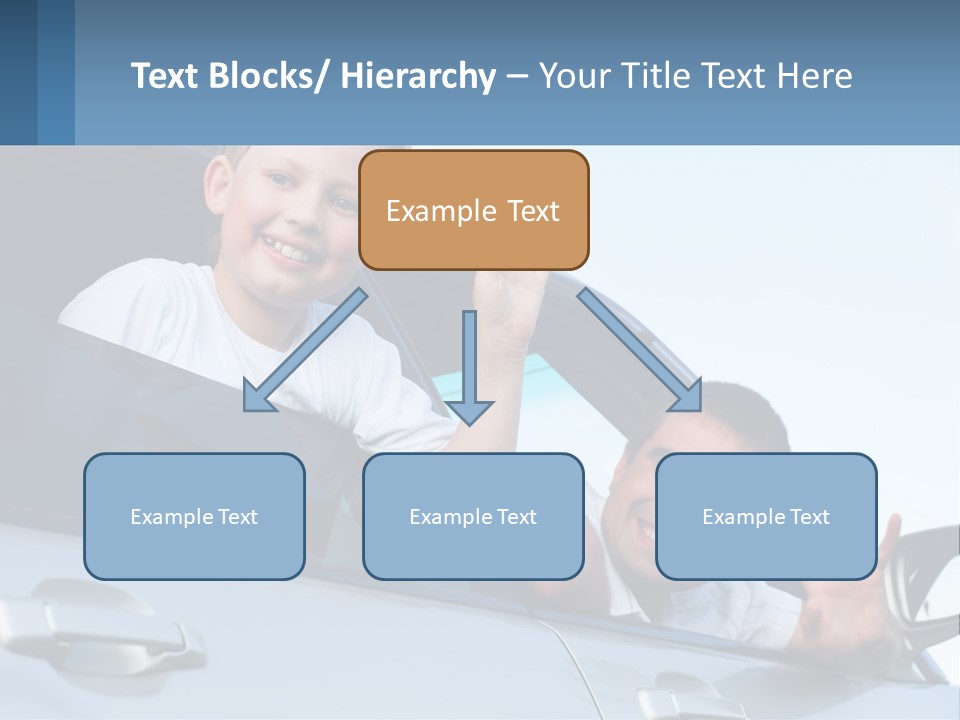 Text Blocks/ Hierarchy – Your Title Text Here

Example Text

Example Text

Example Text

Example Text